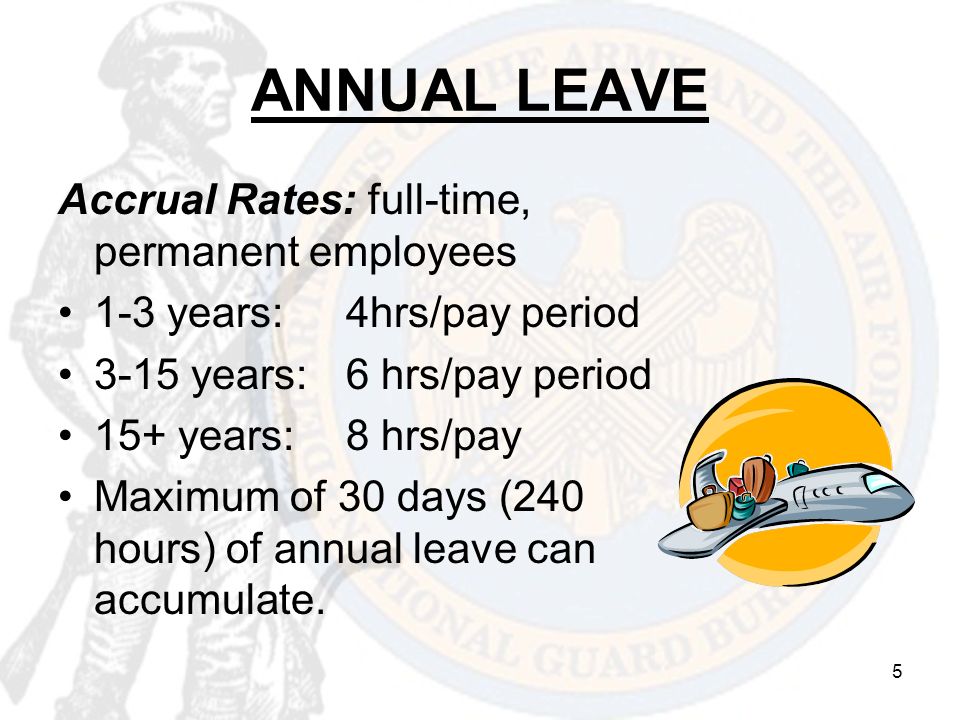 ANNUAL LEAVE

Accrual Rates: full-time, permanent employees

• 1-3 years: 4hrs/pay period
• 3-15 years: 6 hrs/pay period
• 15+ years: 8 hrs/pay
• Maximum of 30 days (240 hours) of annual leave can accumulate.

5